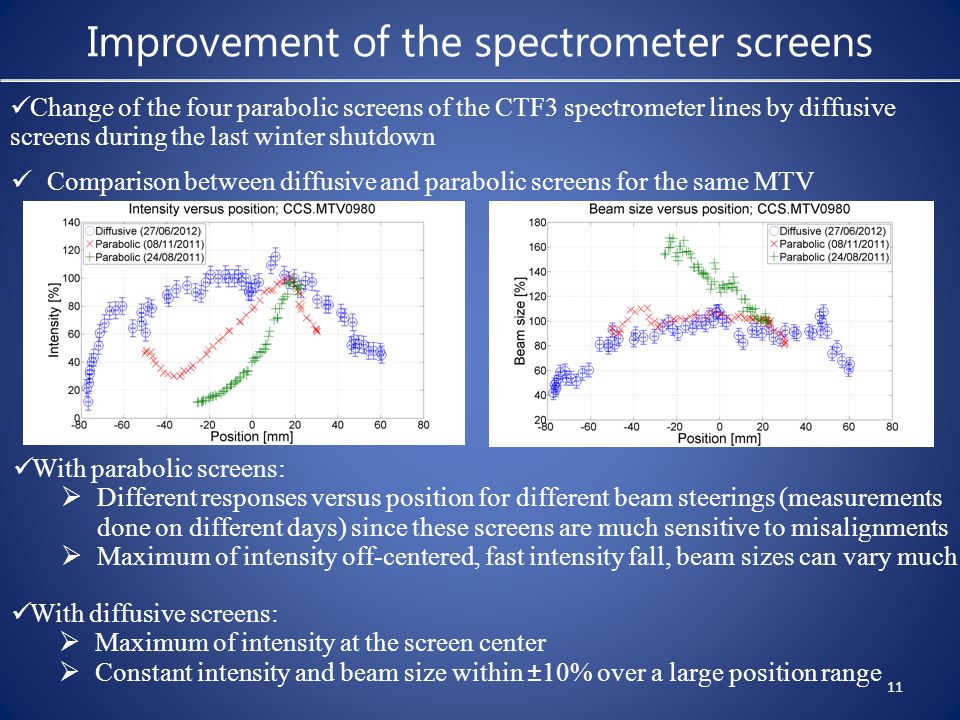 Improvement of the spectrometer screens

✓Change of the four parabolic screens of the CTF3 spectrometer lines by diffusive screens during the last winter shutdown

✓ Comparison between diffusive and parabolic screens for the same MTV

Intensity versus position; CCS.MTV0980

Diffusive (27/06/2012)
Parabolic (08/11/2011)
Parabolic (24/08/2011)

Intensity [%]

140
120
100
80
60
40
20
0

-80 -60 -40 -20 0 20 40 60 80

Position [mm]

Beam size versus position; CCS.MTV0980

Diffusive (27/06/2012)
Parabolic (08/11/2011)
Parabolic (24/08/2011)

Beam size [%]

180
160
140
120
100
80
60
40
20

-80 -60 -40 -20 0 20 40 60 80

Position [mm]

✓With parabolic screens:
➢ Different responses versus position for different beam steerings (measurements done on different days) since these screens are much sensitive to misalignments
➢ Maximum of intensity off-centered, fast intensity fall, beam sizes can vary much

✓With diffusive screens:
➢ Maximum of intensity at the screen center
➢ Constant intensity and beam size within ±10% over a large position range

11